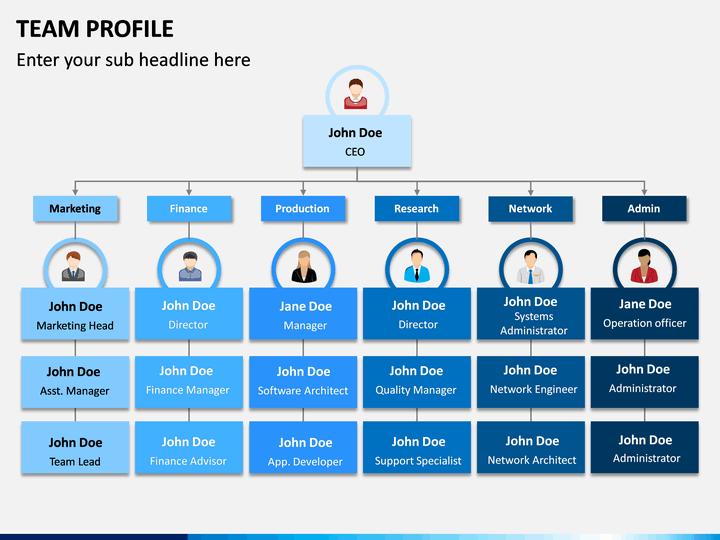 TEAM PROFILE

Enter your sub headline here

John Doe
CEO

Marketing

John Doe
Marketing Head

John Doe
Asst. Manager

John Doe
Team Lead

Finance

John Doe
Director

John Doe
Finance Manager

John Doe
Finance Advisor

Production

Jane Doe
Manager

John Doe
Software Architect

John Doe
App. Developer

Research

John Doe
Director

John Doe
Quality Manager

John Doe
Support Specialist

Network

John Doe
Systems Administrator

John Doe
Network Engineer

John Doe
Network Architect

Admin

Jane Doe
Operation officer

John Doe
Administrator

John Doe
Administrator